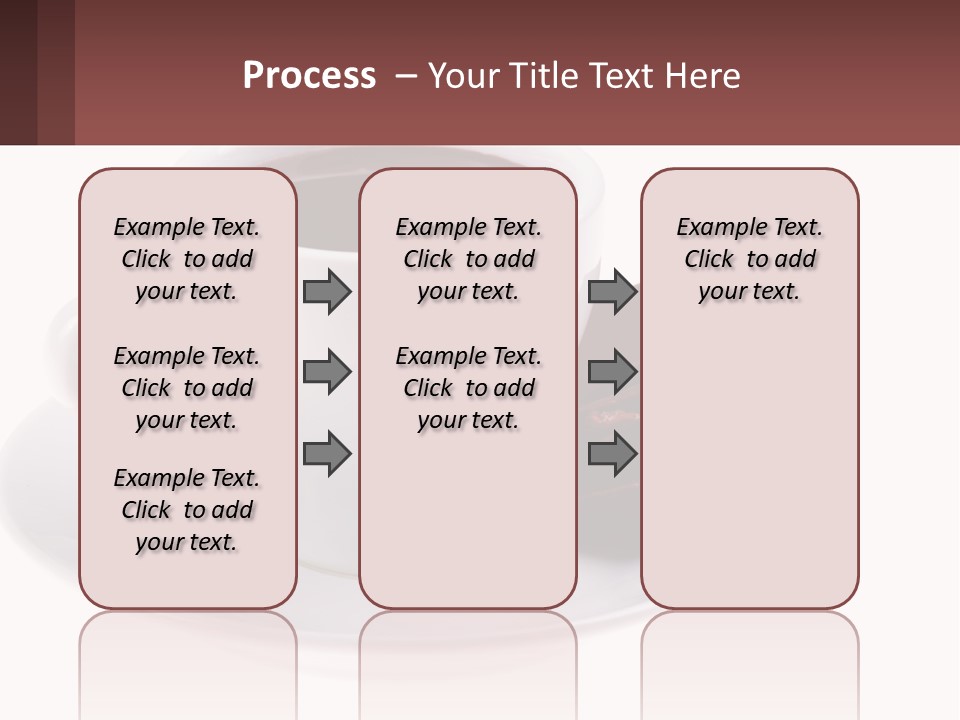 Process – Your Title Text Here

Example Text. Click to add your text.

Example Text. Click to add your text.

Example Text. Click to add your text.

Example Text. Click to add your text.

Example Text. Click to add your text.

Example Text. Click to add your text.